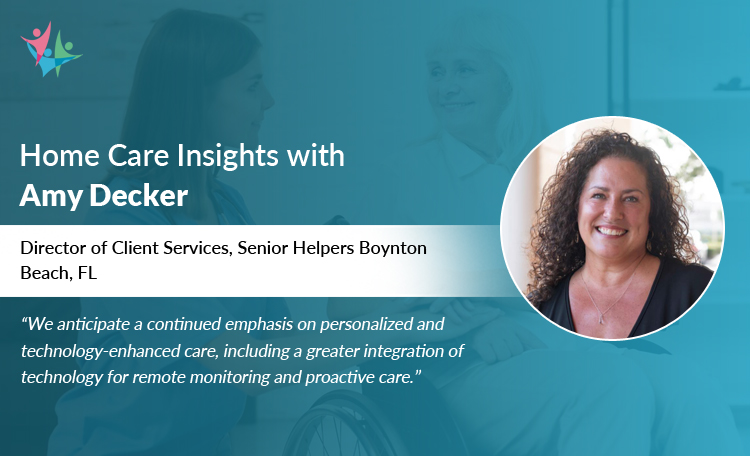 Home Care Insights with
Amy Decker

Director of Client Services, Senior Helpers Boynton Beach, FL

“We anticipate a continued emphasis on personalized and technology-enhanced care, including a greater integration of technology for remote monitoring and proactive care.”